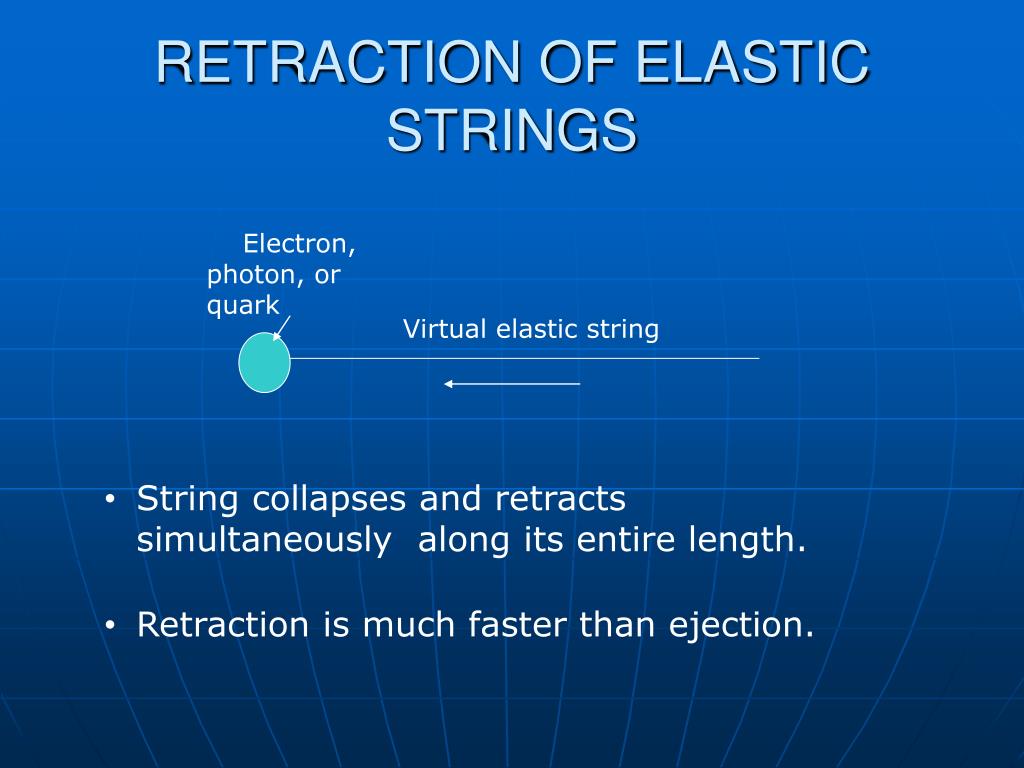 RETRACTION OF ELASTIC STRINGS

Electron, photon, or quark

Virtual elastic string

• String collapses and retracts simultaneously along its entire length.

• Retraction is much faster than ejection.